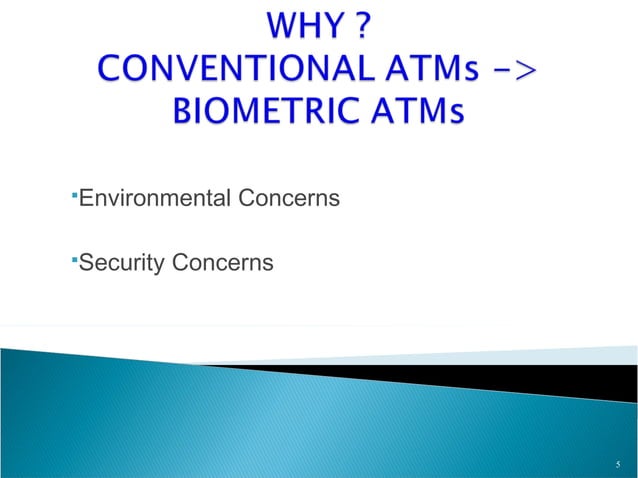 WHY ?
CONVENTIONAL ATMs ->
BIOMETRIC ATMs

▪Environmental Concerns

▪Security Concerns

5